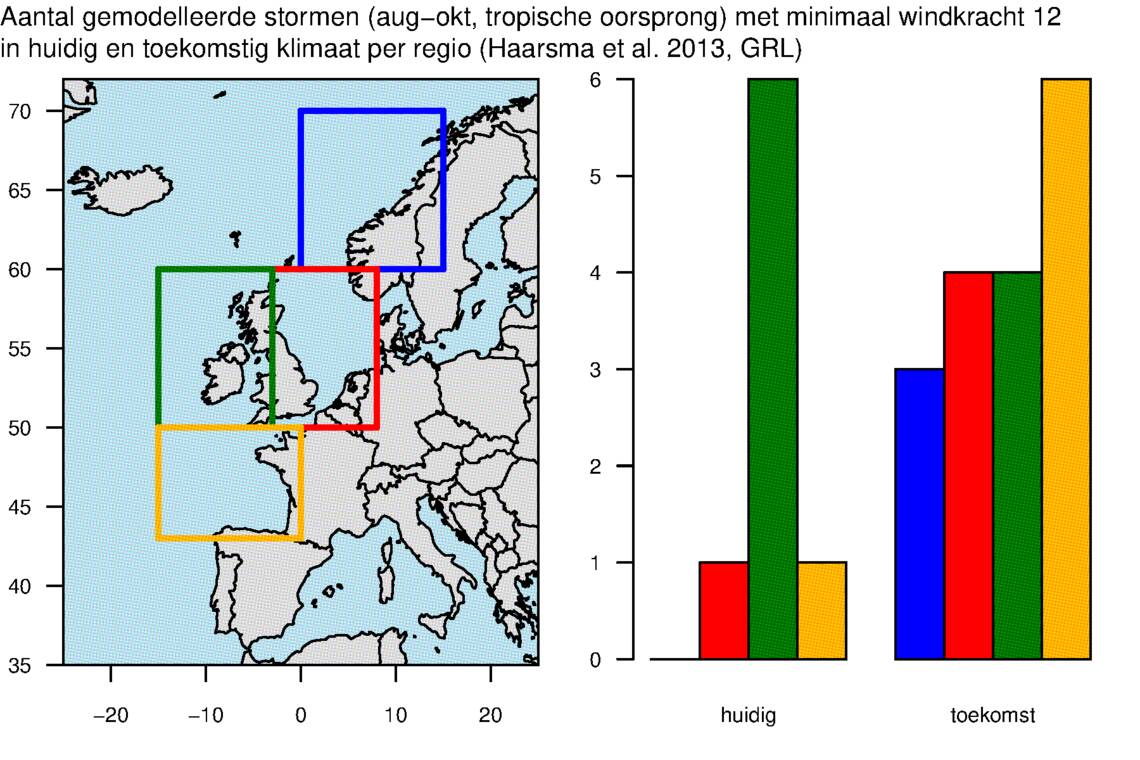 Aantal gemodelleerde stormen (aug−okt, tropische oorsprong) met minimaal windkracht 12 in huidig en toekomstig klimaat per regio (Haarsma et al. 2013, GRL)

70
65
60
55
50
45
40
35

−20
−10
0
10
20

6
5
4
3
2
1
0

huidig
toekomst